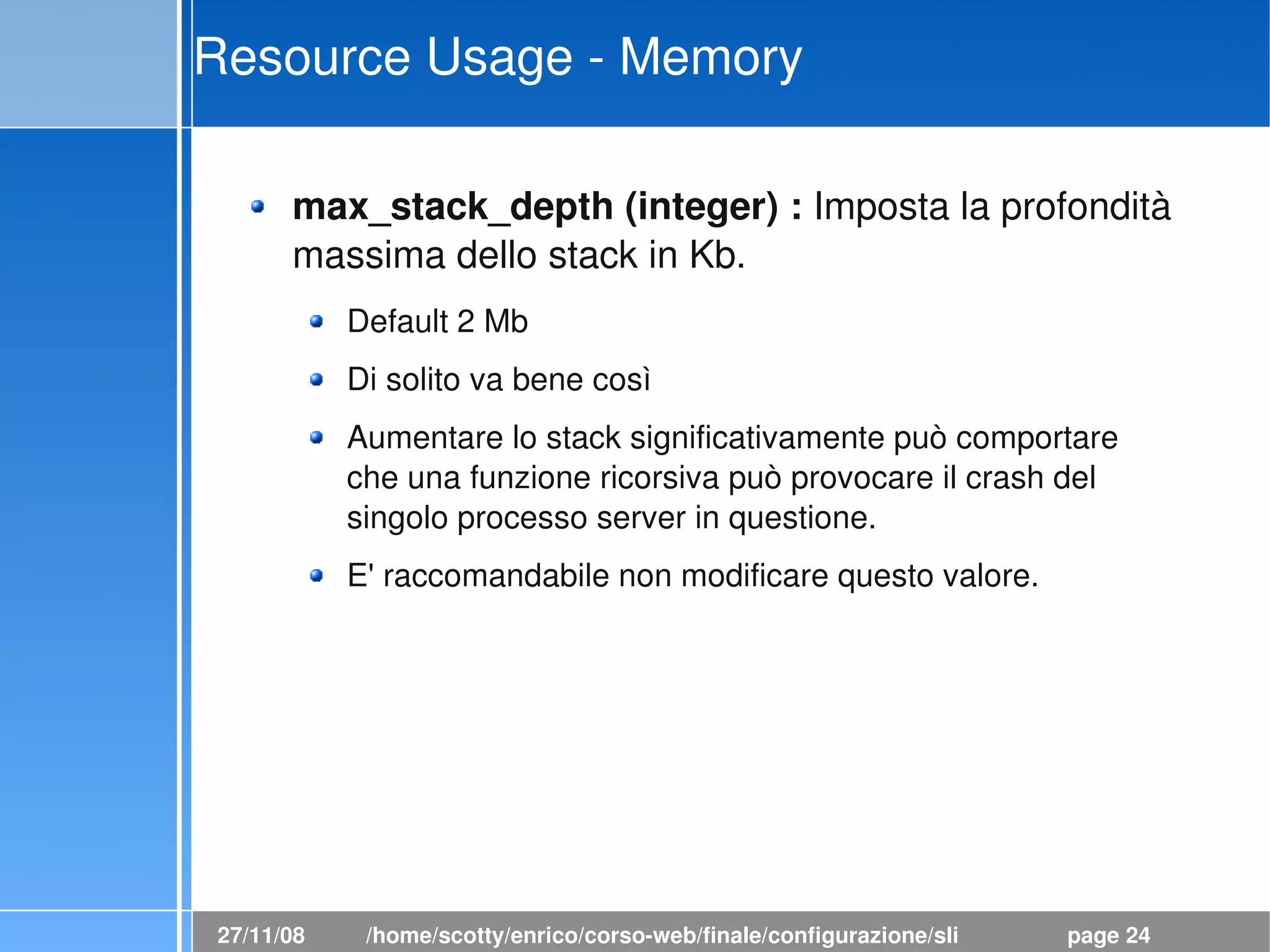 Resource Usage - Memory

max_stack_depth (integer) : Imposta la profondità massima dello stack in Kb.

Default 2 Mb

Di solito va bene così

Aumentare lo stack significativamente può comportare che una funzione ricorsiva può provocare il crash del singolo processo server in questione.

E' raccomandabile non modificare questo valore.

27/11/08 /home/scotty/enrico/corso-web/finale/configurazione/sli page 24